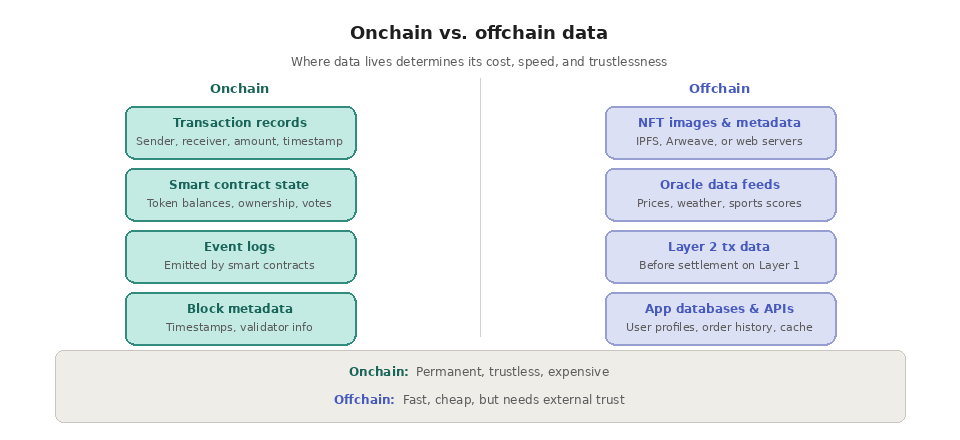 Onchain vs. offchain data

Where data lives determines its cost, speed, and trustlessness

Onchain

Transaction records
Sender, receiver, amount, timestamp

Smart contract state
Token balances, ownership, votes

Event logs
Emitted by smart contracts

Block metadata
Timestamps, validator info

Offchain

NFT images & metadata
IPFS, Arweave, or web servers

Oracle data feeds
Prices, weather, sports scores

Layer 2 tx data
Before settlement on Layer 1

App databases & APIs
User profiles, order history, cache

Onchain: Permanent, trustless, expensive

Offchain: Fast, cheap, but needs external trust